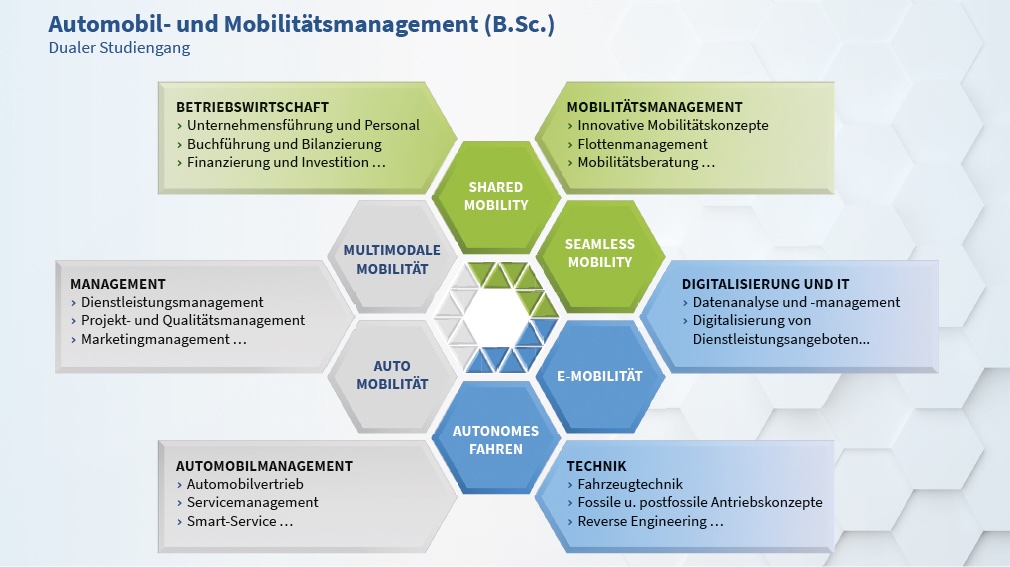 Automobil- und Mobilitätsmanagement (B.Sc.)
Dualer Studiengang

BETRIEBSWIRTSCHAFT
› Unternehmensführung und Personal
› Buchführung und Bilanzierung
› Finanzierung und Investition …

MOBILITÄTSMANAGEMENT
› Innovative Mobilitätskonzepte
› Flottenmanagement
› Mobilitätsberatung …

SHARED MOBILITY

MULTIMODALE MOBILITÄT

SEAMLESS MOBILITY

MANAGEMENT
› Dienstleistungsmanagement
› Projekt- und Qualitätsmanagement
› Marketingmanagement …

DIGITALISIERUNG UND IT
› Datenanalyse und -management
› Digitalisierung von Dienstleistungsangeboten…

AUTO MOBILITÄT

E-MOBILITÄT

AUTONOMES FAHREN

AUTOMOBILMANAGEMENT
› Automobilvertrieb
› Servicemanagement
› Smart-Service …

TECHNIK
› Fahrzeugtechnik
› Fossile u. postfossile Antriebskonzepte
› Reverse Engineering …